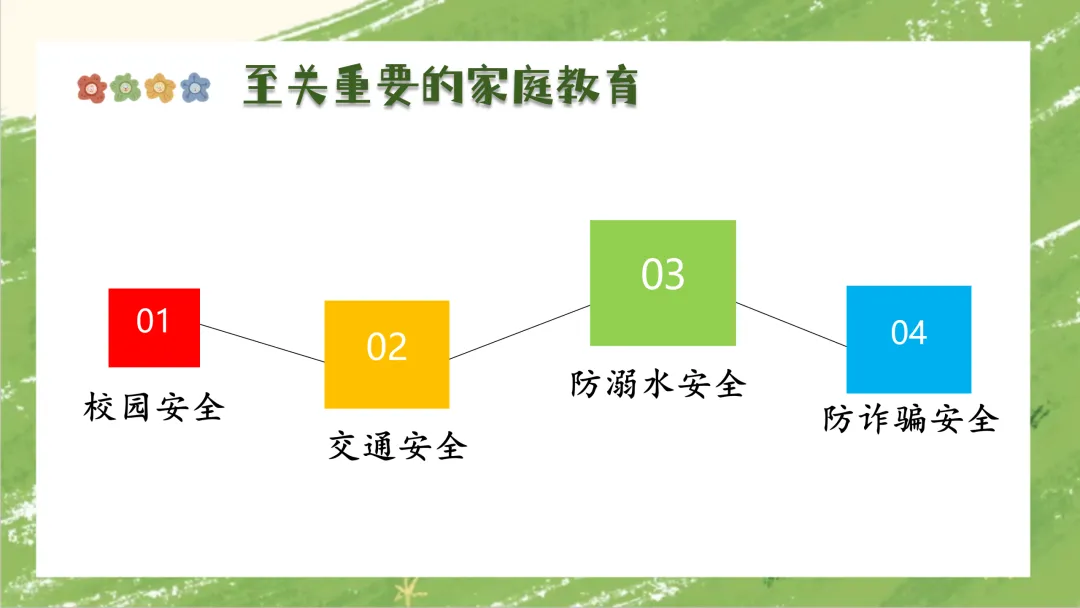 至关重要的家庭教育

01
校园安全

02
交通安全

03
防溺水安全

04
防诈骗安全